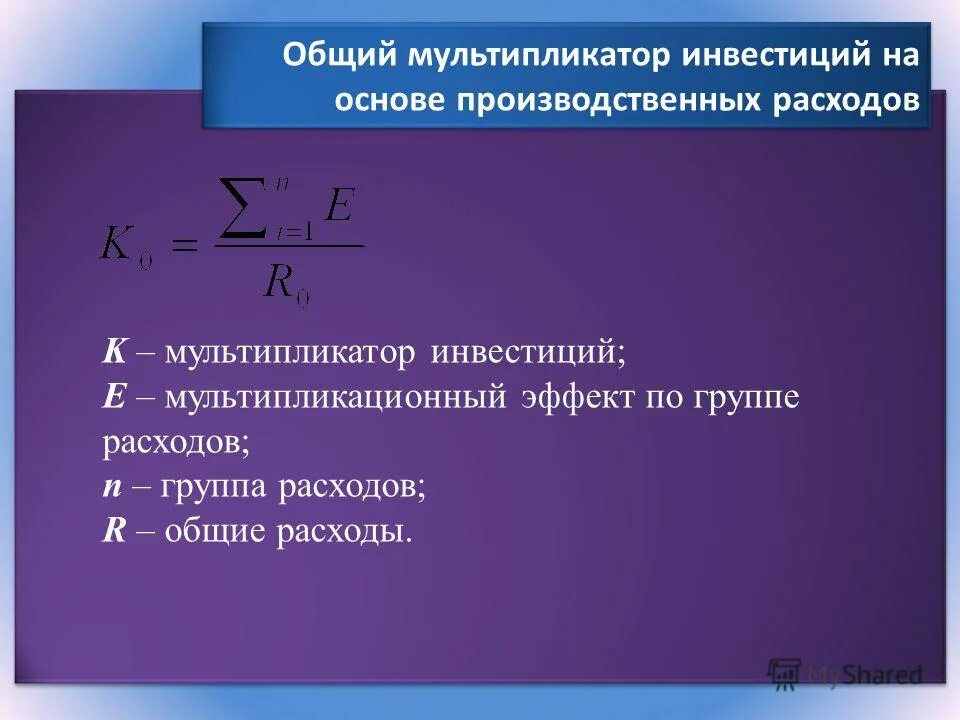 Общий мультипликатор инвестиций на основе производственных расходов

$K_0 = \frac{\sum_{t=1}^{n} E}{R_0}$

**K** – мультипликатор инвестиций;
**E** – мультипликационный эффект по группе расходов;
**n** – группа расходов;
**R** – общие расходы.

MyShared